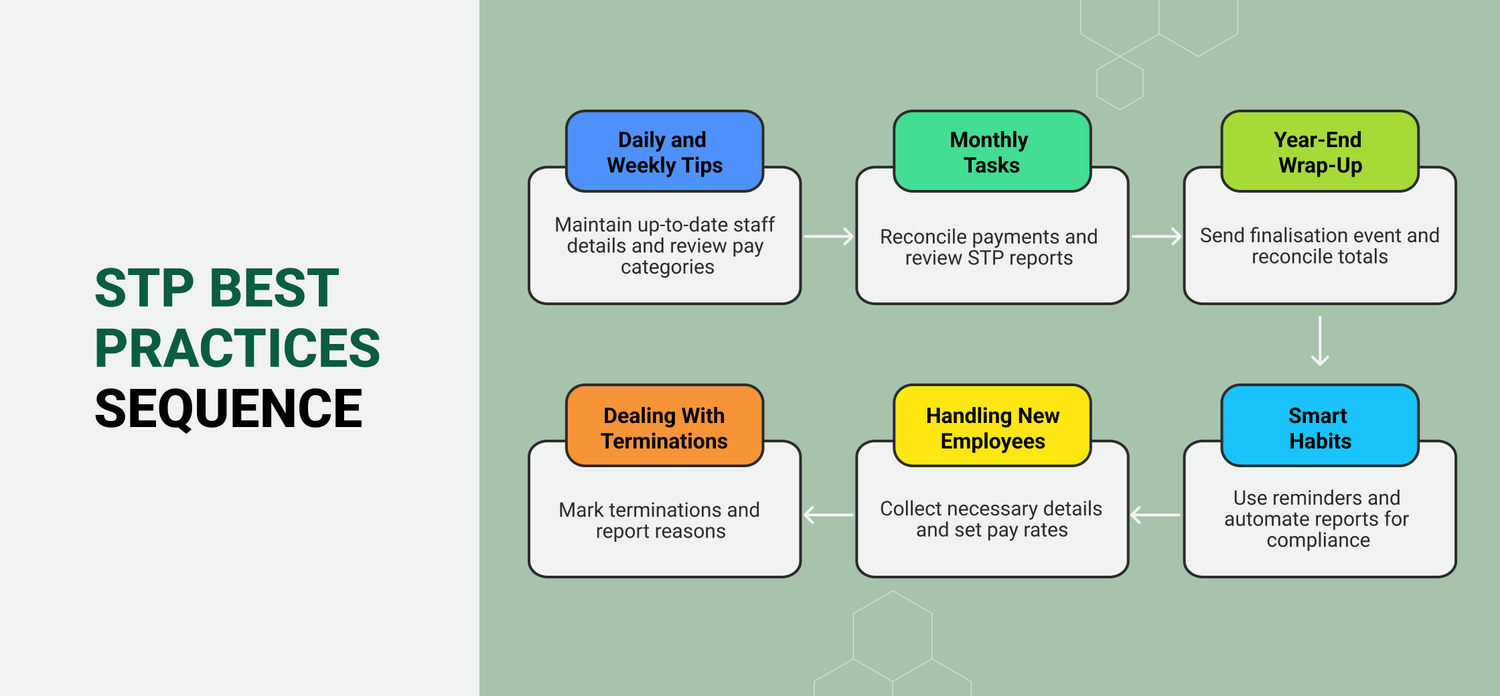 STP BEST PRACTICES SEQUENCE

Daily and Weekly Tips

Maintain up-to-date staff details and review pay categories

Monthly Tasks

Reconcile payments and review STP reports

Year-End Wrap-Up

Send finalisation event and reconcile totals

Smart Habits

Use reminders and automate reports for compliance

Handling New Employees

Collect necessary details and set pay rates

Dealing With Terminations

Mark terminations and report reasons